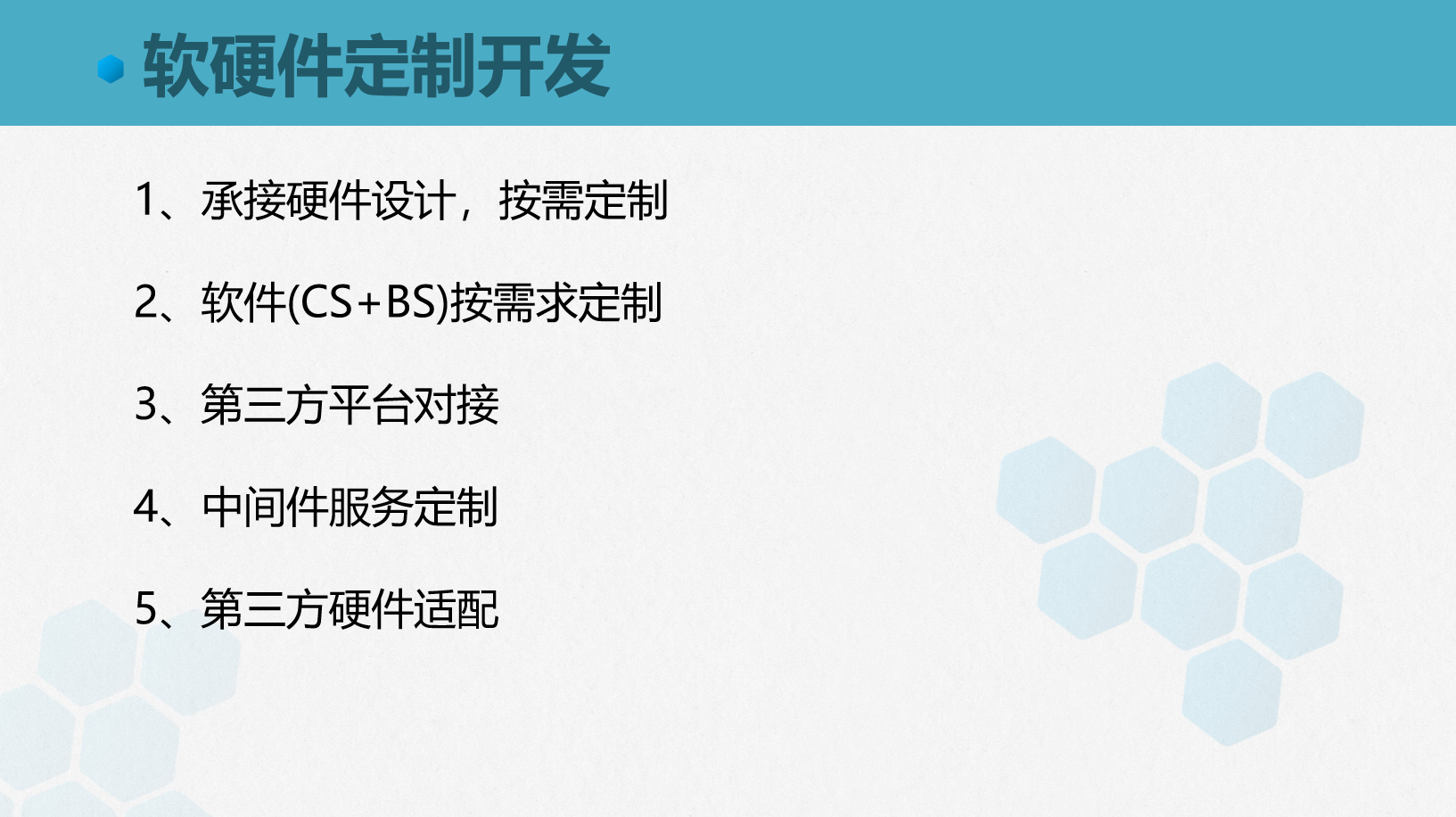 软硬件定制开发

1、承接硬件设计，按需定制

2、软件(CS+BS)按需求定制

3、第三方平台对接

4、中间件服务定制

5、第三方硬件适配